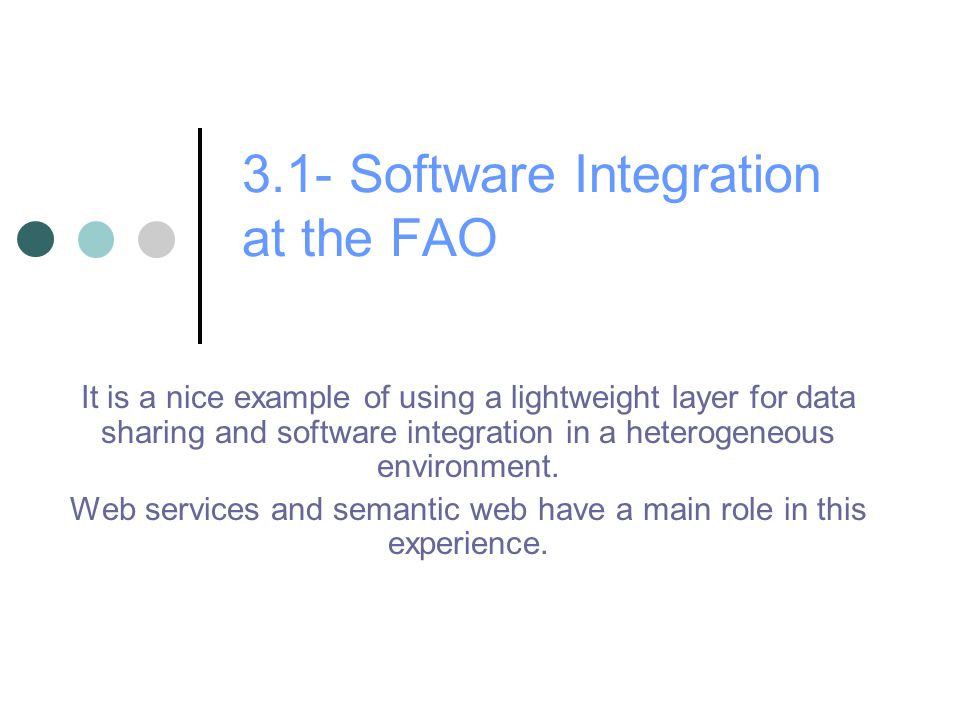 3.1- Software Integration at the FAO

It is a nice example of using a lightweight layer for data sharing and software integration in a heterogeneous environment.

Web services and semantic web have a main role in this experience.